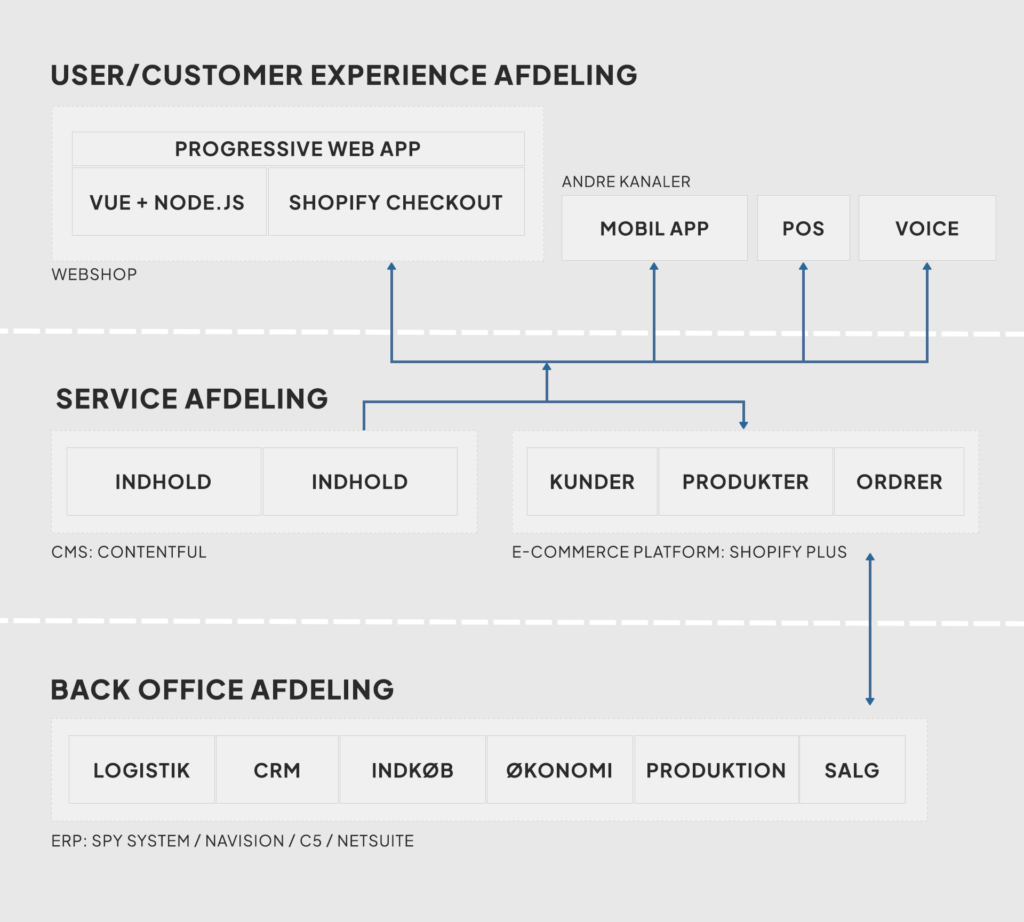 USER/CUSTOMER EXPERIENCE AFDELING

PROGRESSIVE WEB APP

VUE + NODE.JS

SHOPIFY CHECKOUT

WEBSHOP

ANDRE KANALER

MOBIL APP

POS

VOICE

SERVICE AFDELING

INDHOLD

INDHOLD

CMS: CONTENTFUL

KUNDER

PRODUKTER

ORDRER

E-COMMERCE PLATFORM: SHOPIFY PLUS

BACK OFFICE AFDELING

LOGISTIK

CRM

INDKØB

ØKONOMI

PRODUKTION

SALG

ERP: SPY SYSTEM / NAVISION / C5 / NETSUITE